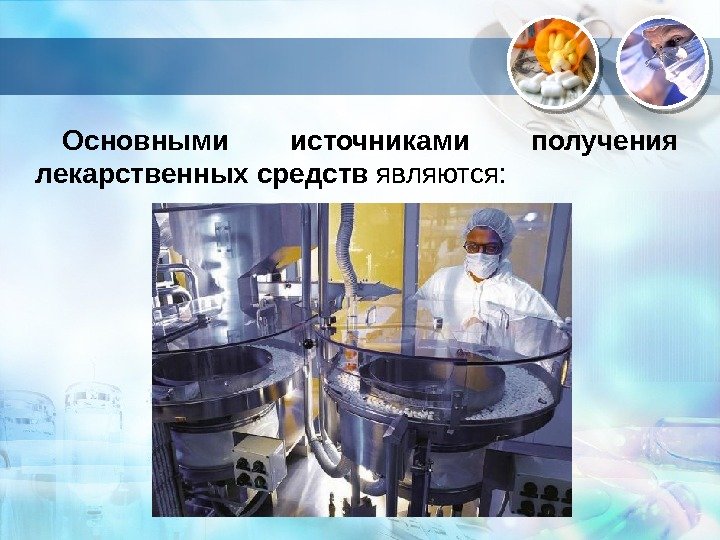 Основными источниками получения лекарственных средств являются: